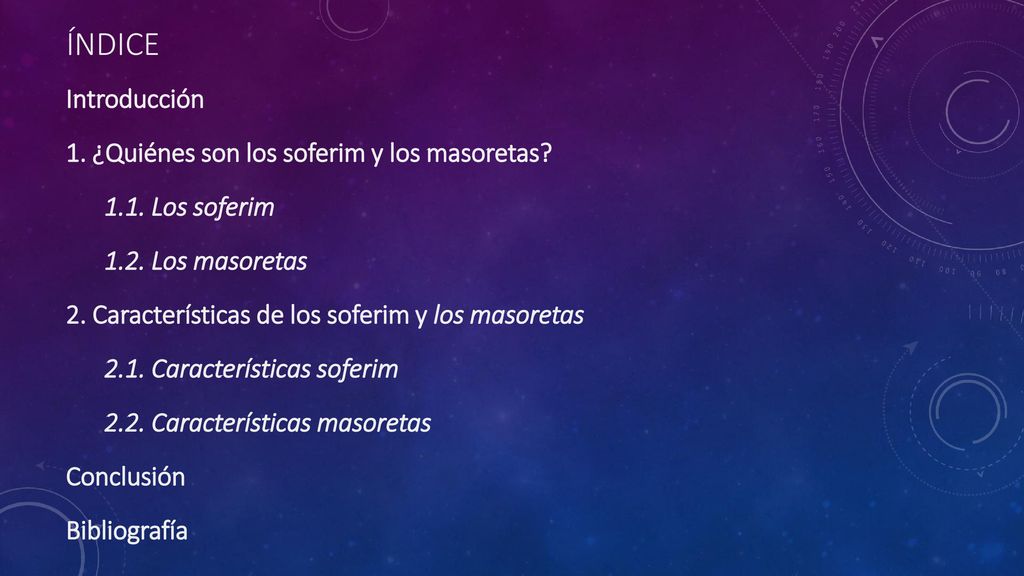 ÍNDICE

Introducción

1. ¿Quiénes son los soferim y los masoretas?

1.1. Los soferim

1.2. Los masoretas

2. Características de los soferim y los masoretas

2.1. Características soferim

2.2. Características masoretas

Conclusión

Bibliografía